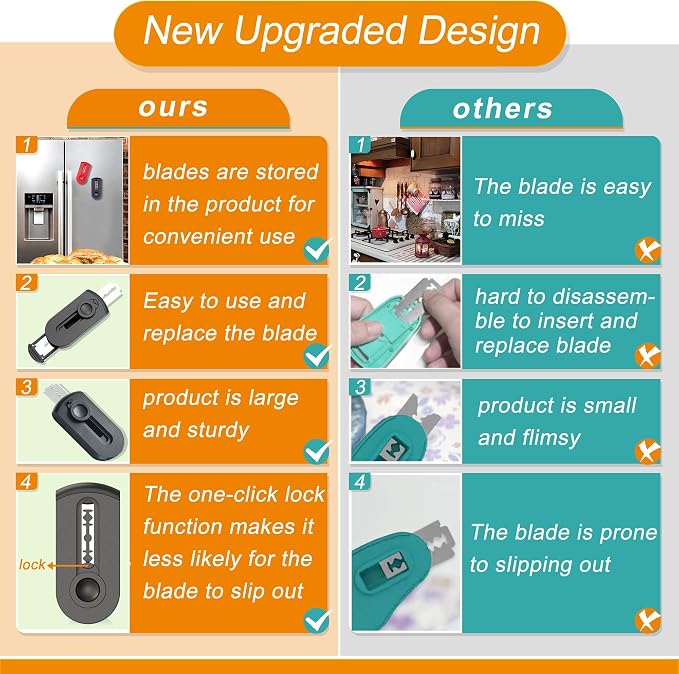 New Upgraded Design

ours

1

blades are stored in the product for convenient use

2

Easy to use and replace the blade

3

product is large and sturdy

4

lock

The one-click lock function makes it less likely for the blade to slip out

others

1

The blade is easy to miss

2

hard to disassemble to insert and replace blade

3

product is small and flimsy

4

The blade is prone to slipping out